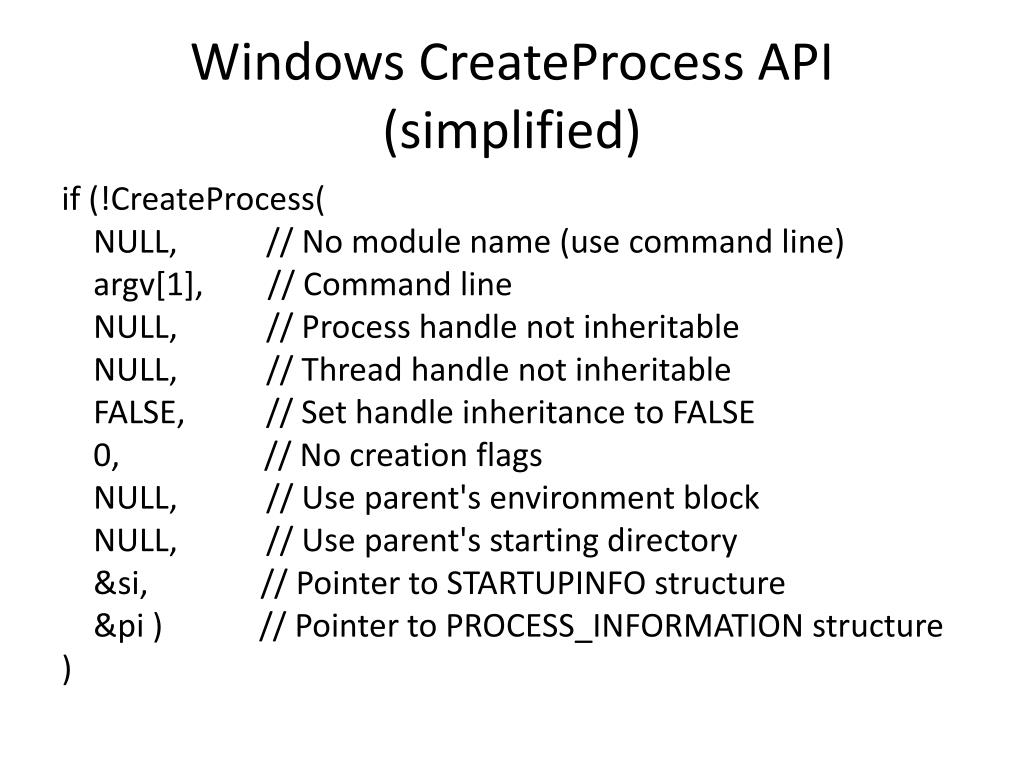 Windows CreateProcess API (simplified)

if (!CreateProcess(
NULL, // No module name (use command line)
argv[1], // Command line
NULL, // Process handle not inheritable
NULL, // Thread handle not inheritable
FALSE, // Set handle inheritance to FALSE
0, // No creation flags
NULL, // Use parent's environment block
NULL, // Use parent's starting directory
&si, // Pointer to STARTUPINFO structure
&pi ) // Pointer to PROCESS_INFORMATION structure
)